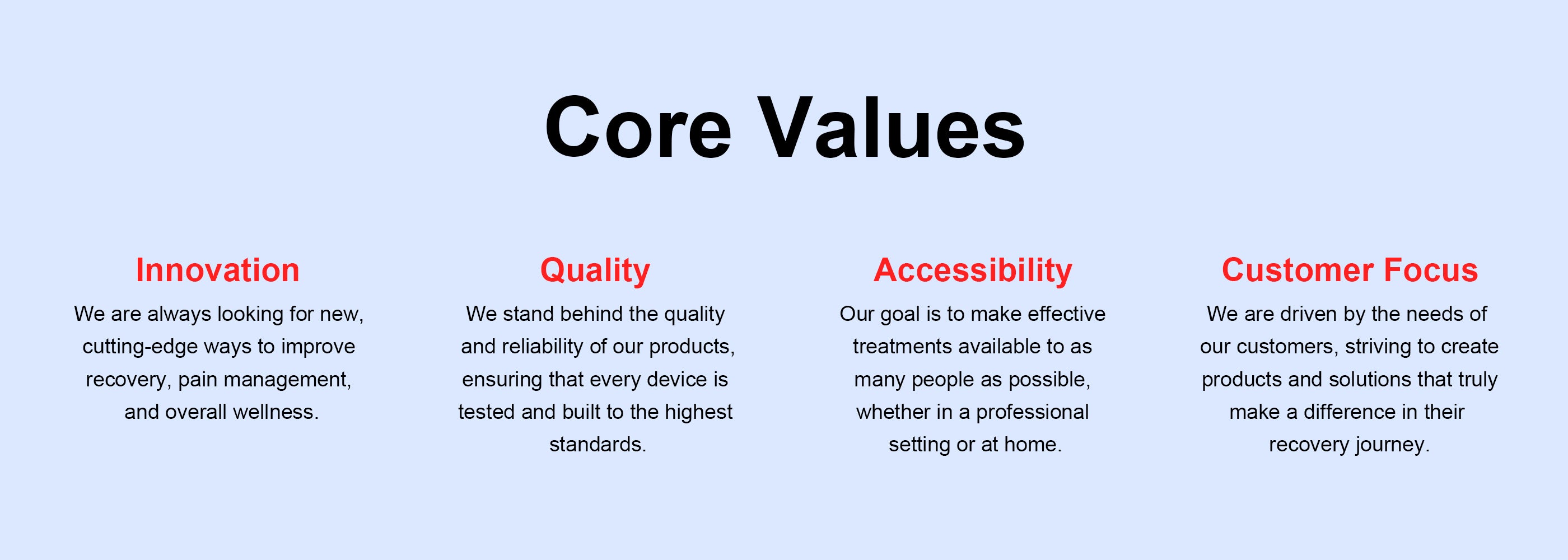 Core Values

Innovation

We are always looking for new, cutting-edge ways to improve recovery, pain management, and overall wellness.

Quality

We stand behind the quality and reliability of our products, ensuring that every device is tested and built to the highest standards.

Accessibility

Our goal is to make effective treatments available to as many people as possible, whether in a professional setting or at home.

Customer Focus

We are driven by the needs of our customers, striving to create products and solutions that truly make a difference in their recovery journey.